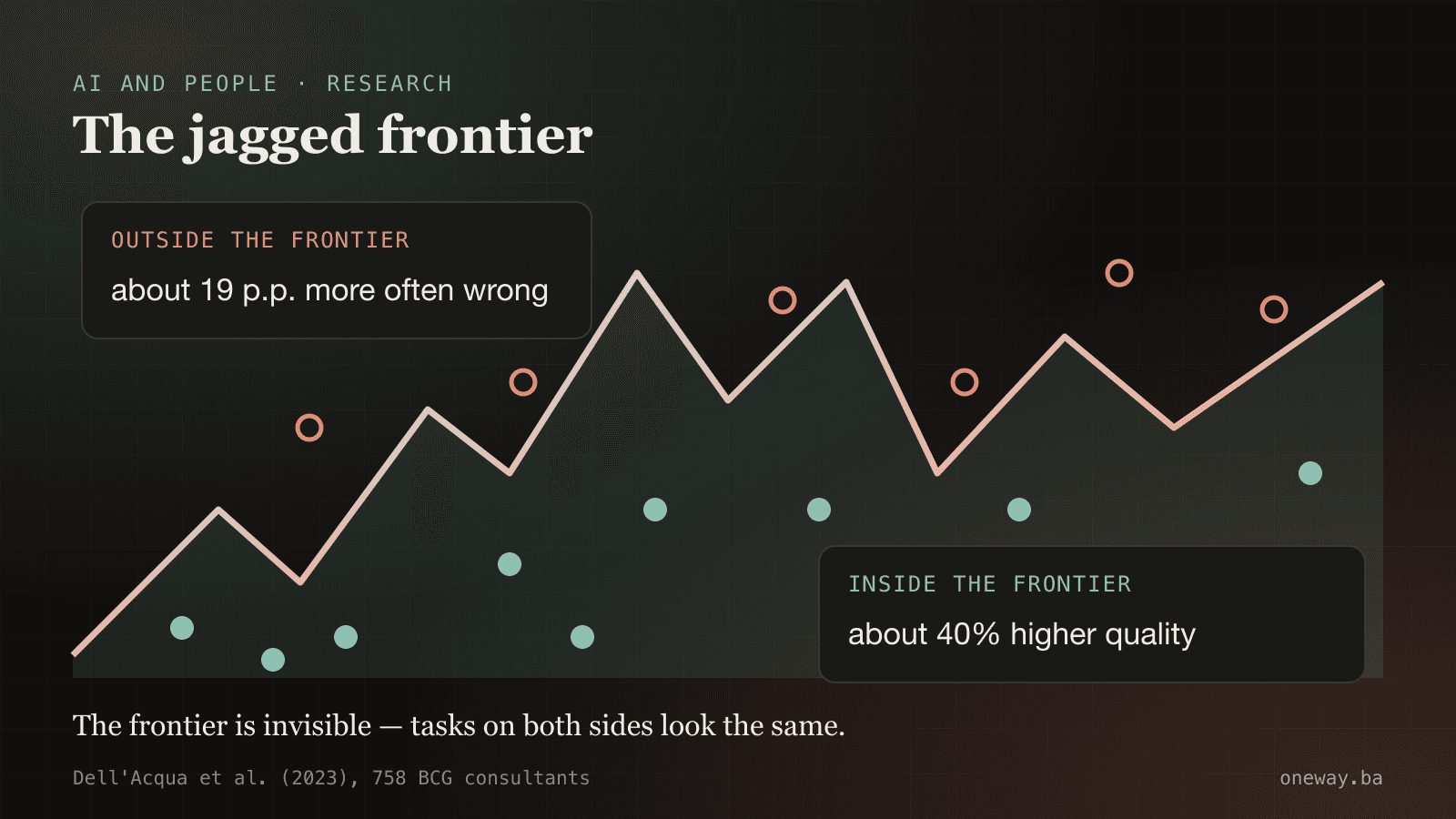 AI AND PEOPLE · RESEARCH

The jagged frontier

OUTSIDE THE FRONTIER

about 19 p.p. more often wrong

INSIDE THE FRONTIER

about 40% higher quality

The frontier is invisible — tasks on both sides look the same.

Dell'Acqua et al. (2023), 758 BCG consultants

oneway.ba